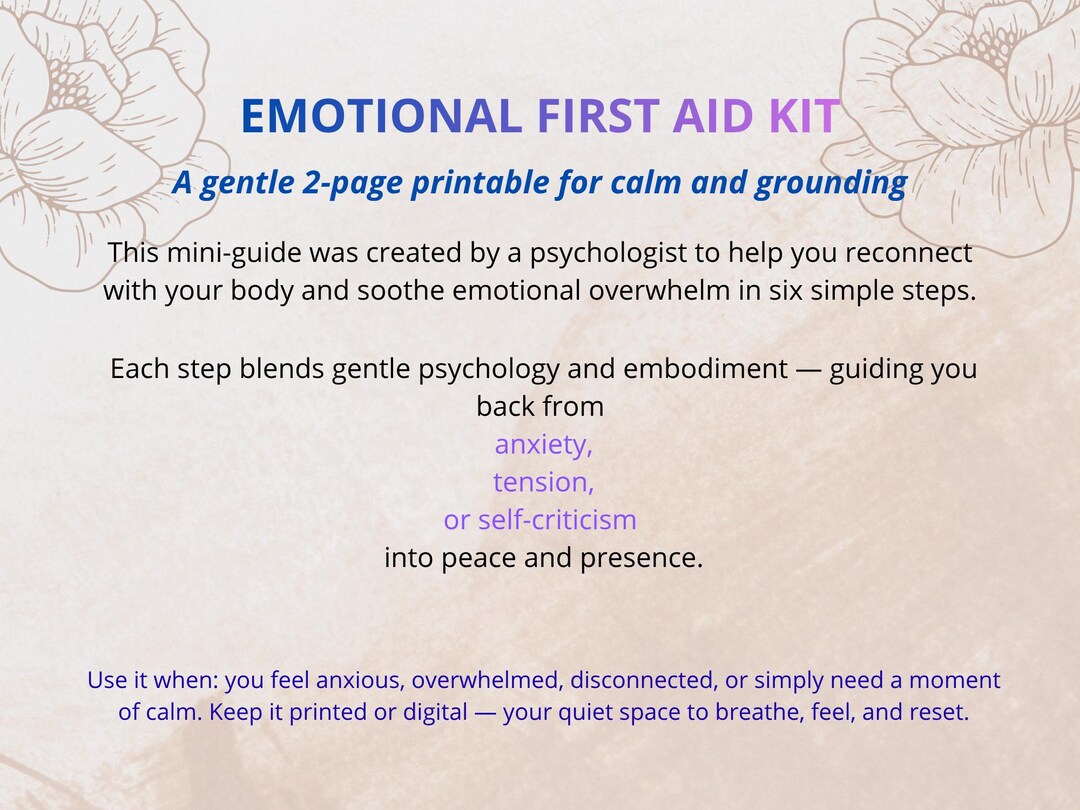 EMOTIONAL FIRST AID KIT

A gentle 2-page printable for calm and grounding

This mini-guide was created by a psychologist to help you reconnect with your body and soothe emotional overwhelm in six simple steps.

Each step blends gentle psychology and embodiment — guiding you back from
anxiety,
tension,
or self-criticism
into peace and presence.

Use it when: you feel anxious, overwhelmed, disconnected, or simply need a moment of calm. Keep it printed or digital — your quiet space to breathe, feel, and reset.